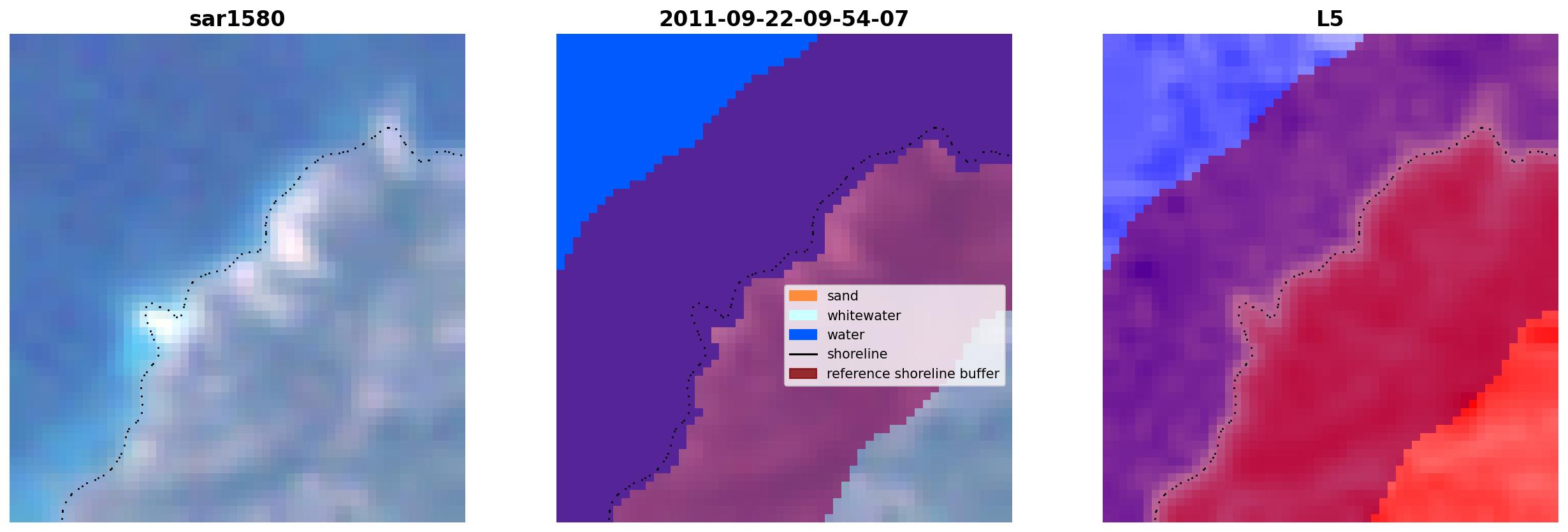 sar1580

2011-09-22-09-54-07

sand
whitewater
water
shoreline
reference shoreline buffer

L5